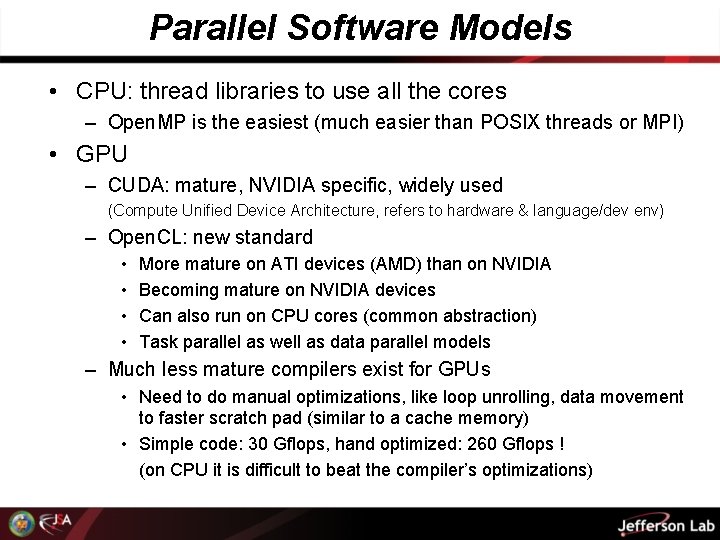 Parallel Software Models

• CPU: thread libraries to use all the cores
– OpenMP is the easiest (much easier than POSIX threads or MPI)
• GPU
– CUDA: mature, NVIDIA specific, widely used
(Compute Unified Device Architecture, refers to hardware & language/dev env)
– OpenCL: new standard
• More mature on ATI devices (AMD) than on NVIDIA
• Becoming mature on NVIDIA devices
• Can also run on CPU cores (common abstraction)
• Task parallel as well as data parallel models
– Much less mature compilers exist for GPUs
• Need to do manual optimizations, like loop unrolling, data movement to faster scratch pad (similar to a cache memory)
• Simple code: 30 Gflops, hand optimized: 260 Gflops !
(on CPU it is difficult to beat the compiler's optimizations)

JSA

Jefferson Lab